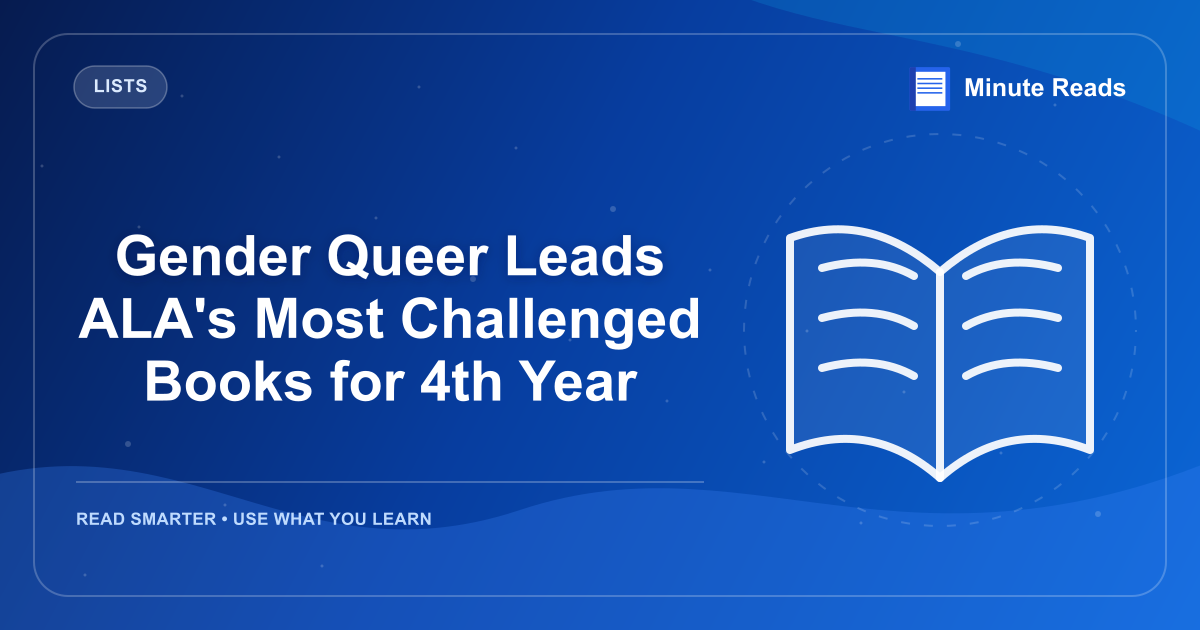 LISTS

Minute Reads

Gender Queer Leads ALA's Most Challenged Books for 4th Year

READ SMARTER • USE WHAT YOU LEARN